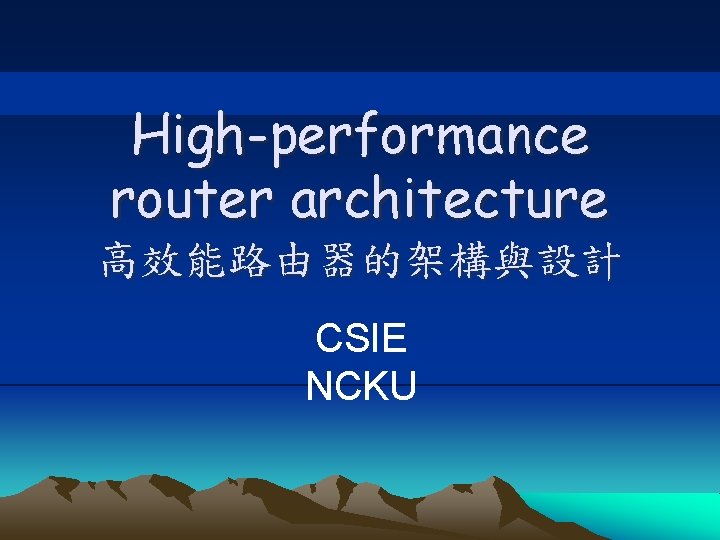 High-performance router architecture
高效能路由器的架構與設計

CSIE
NCKU